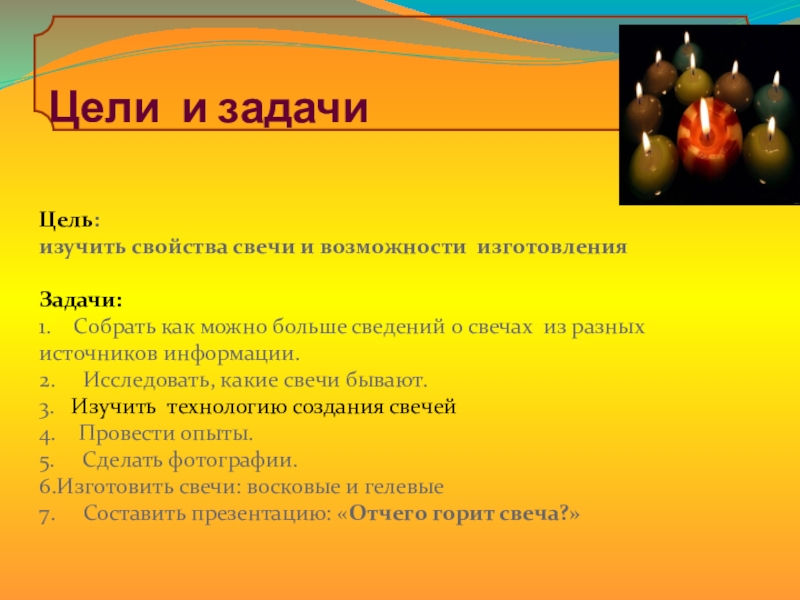 Цели и задачи

Цель:
изучить свойства свечи и возможности изготовления

Задачи:
1. Собрать как можно больше сведений о свечах из разных источников информации.
2. Исследовать, какие свечи бывают.
3. Изучить технологию создания свечей
4. Провести опыты.
5. Сделать фотографии.
6.Изготовить свечи: восковые и гелевые
7. Составить презентацию: «Отчего горит свеча?»